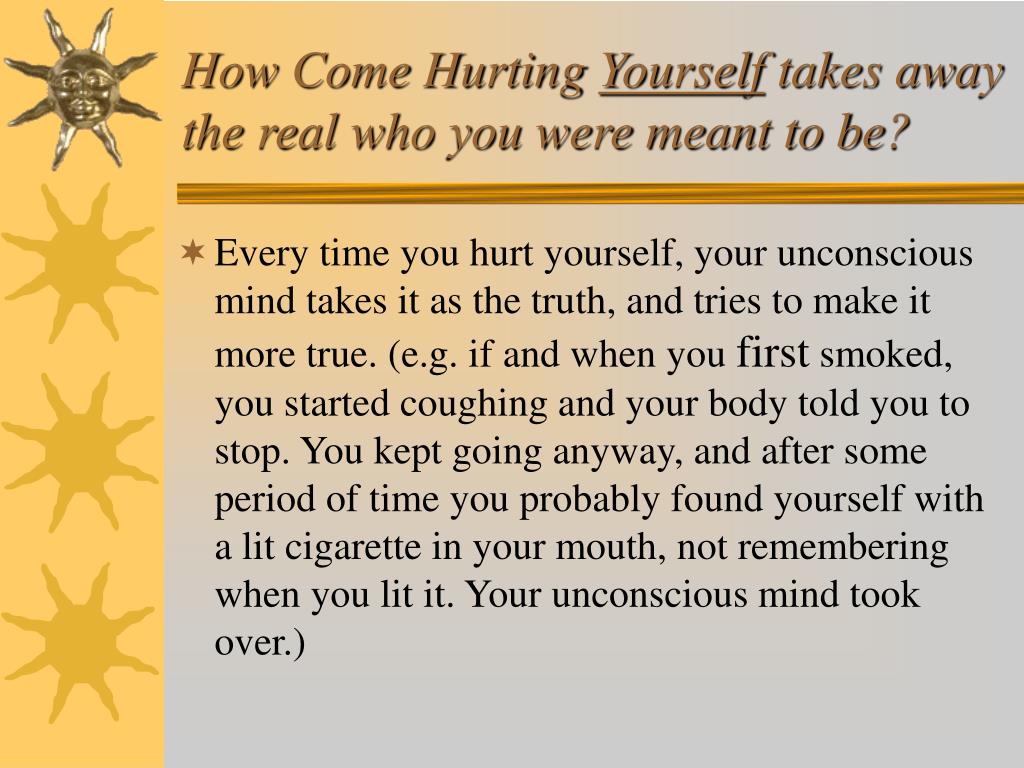 How Come Hurting Yourself takes away the real who you were meant to be?

Every time you hurt yourself, your unconscious mind takes it as the truth, and tries to make it more true. (e.g. if and when you first smoked, you started coughing and your body told you to stop. You kept going anyway, and after some period of time you probably found yourself with a lit cigarette in your mouth, not remembering when you lit it. Your unconscious mind took over.)